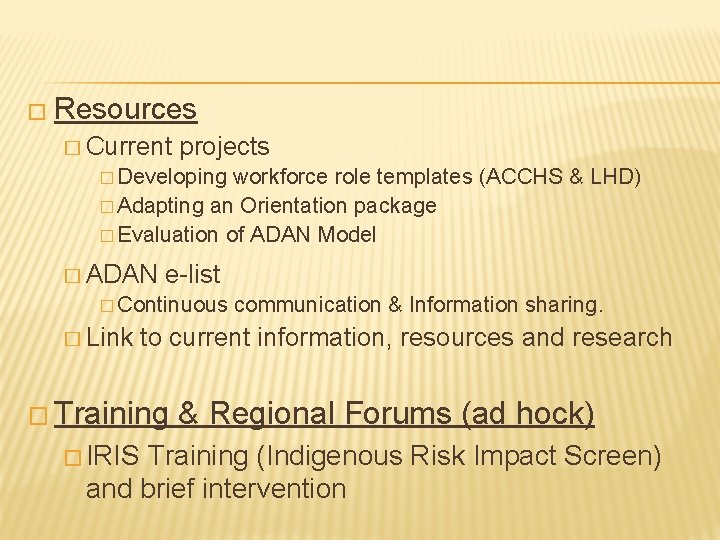 Resources

Current projects

Developing workforce role templates (ACCHS & LHD)

Adapting an Orientation package

Evaluation of ADAN Model

ADAN e-list

Continuous communication & Information sharing.

Link to current information, resources and research

Training & Regional Forums (ad hock)

IRIS Training (Indigenous Risk Impact Screen) and brief intervention